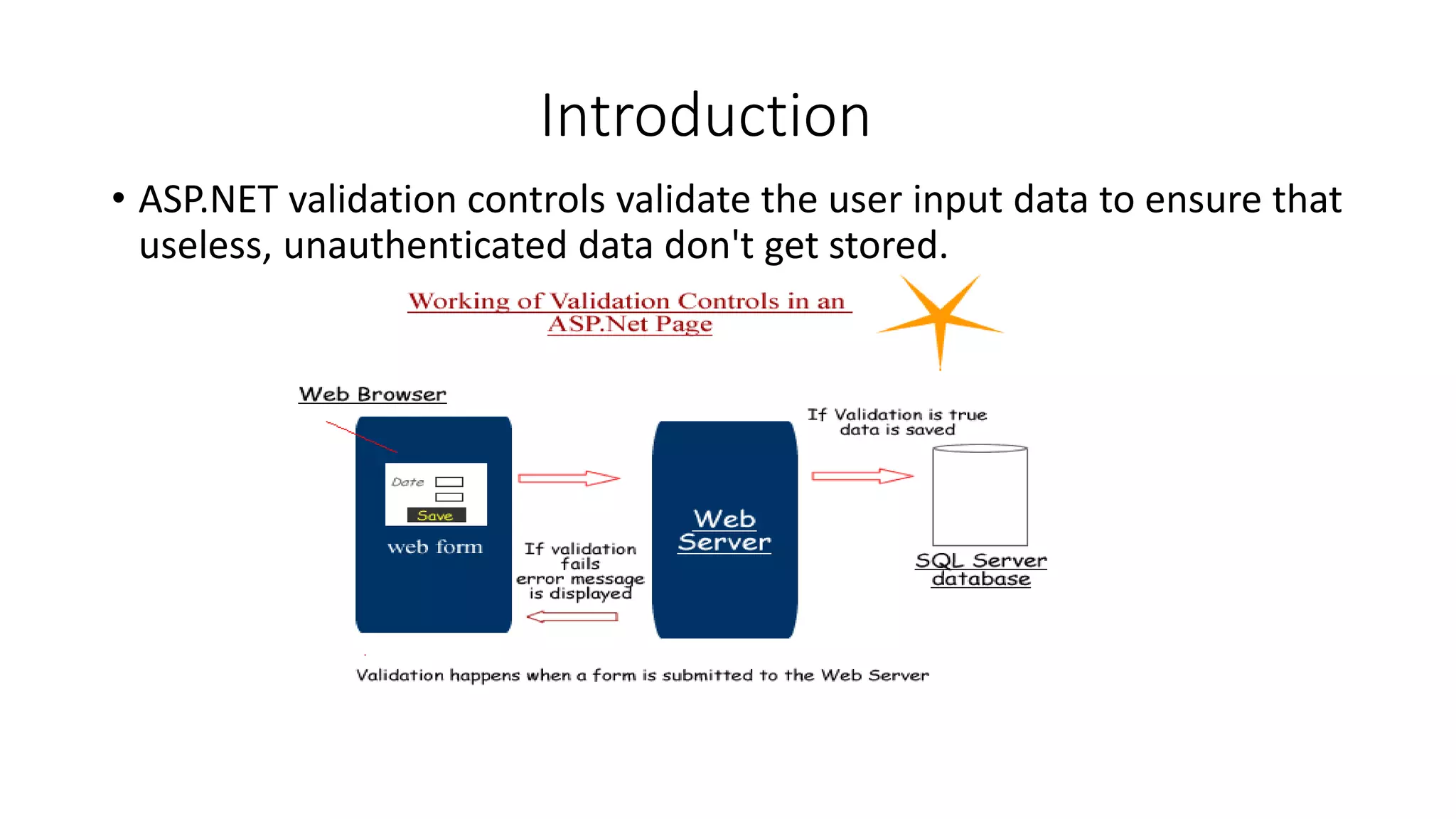 Introduction

• ASP.NET validation controls validate the user input data to ensure that useless, unauthenticated data don't get stored.

Working of Validation Controls in an ASP.Net Page

Web Browser

Date

Save

web form

If validation fails error message is displayed

Web Server

If Validation is true data is saved

SQL Server database

Validation happens when a form is submitted to the Web Server